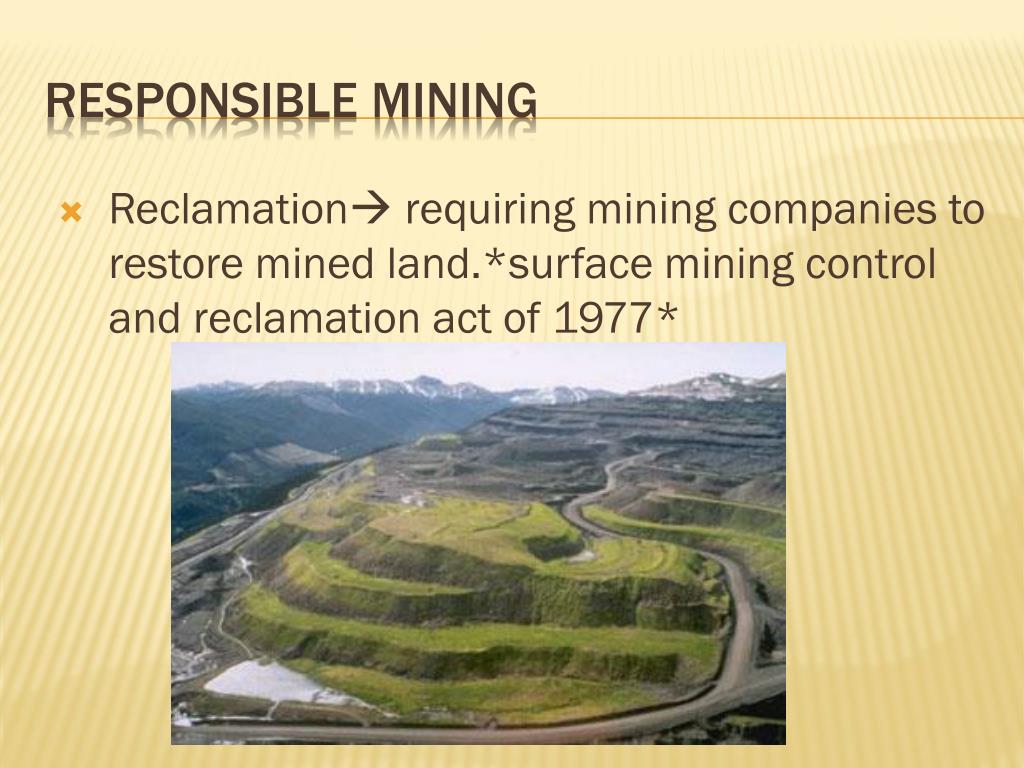 RESPONSIBLE MINING

Reclamation→ requiring mining companies to restore mined land.*surface mining control and reclamation act of 1977*